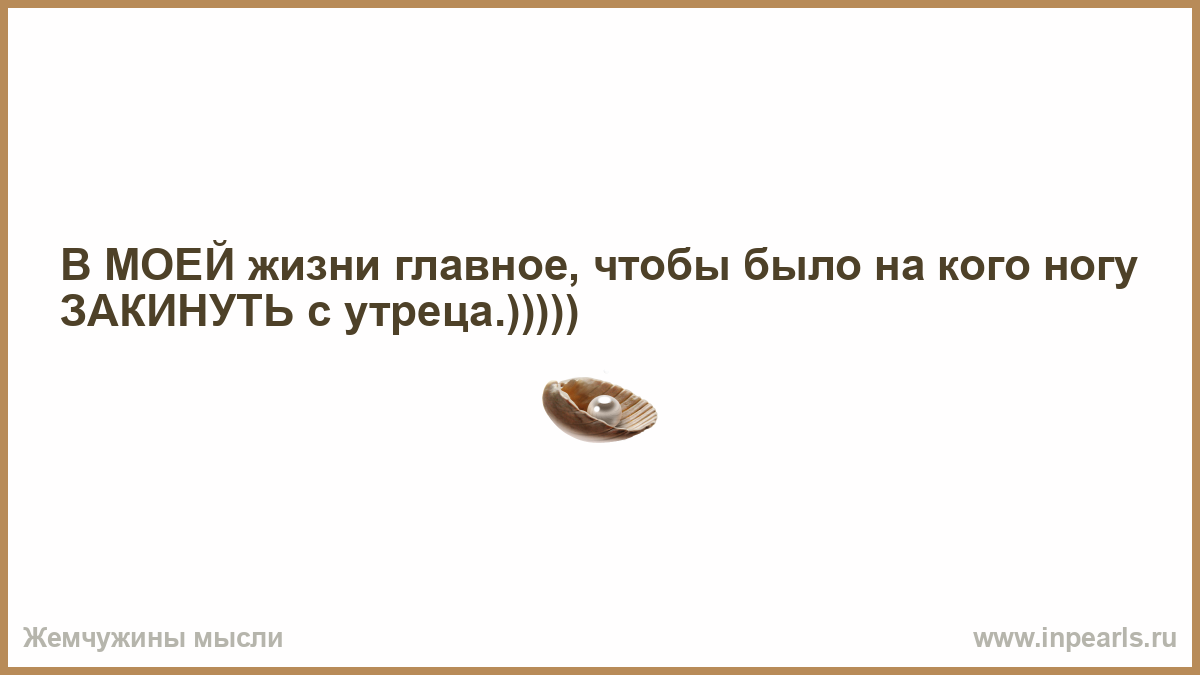 В МОЕЙ жизни главное, чтобы было на кого ногу ЗАКИНУТЬ с утреца.)))))

Жемчужины мысли

www.inpearls.ru